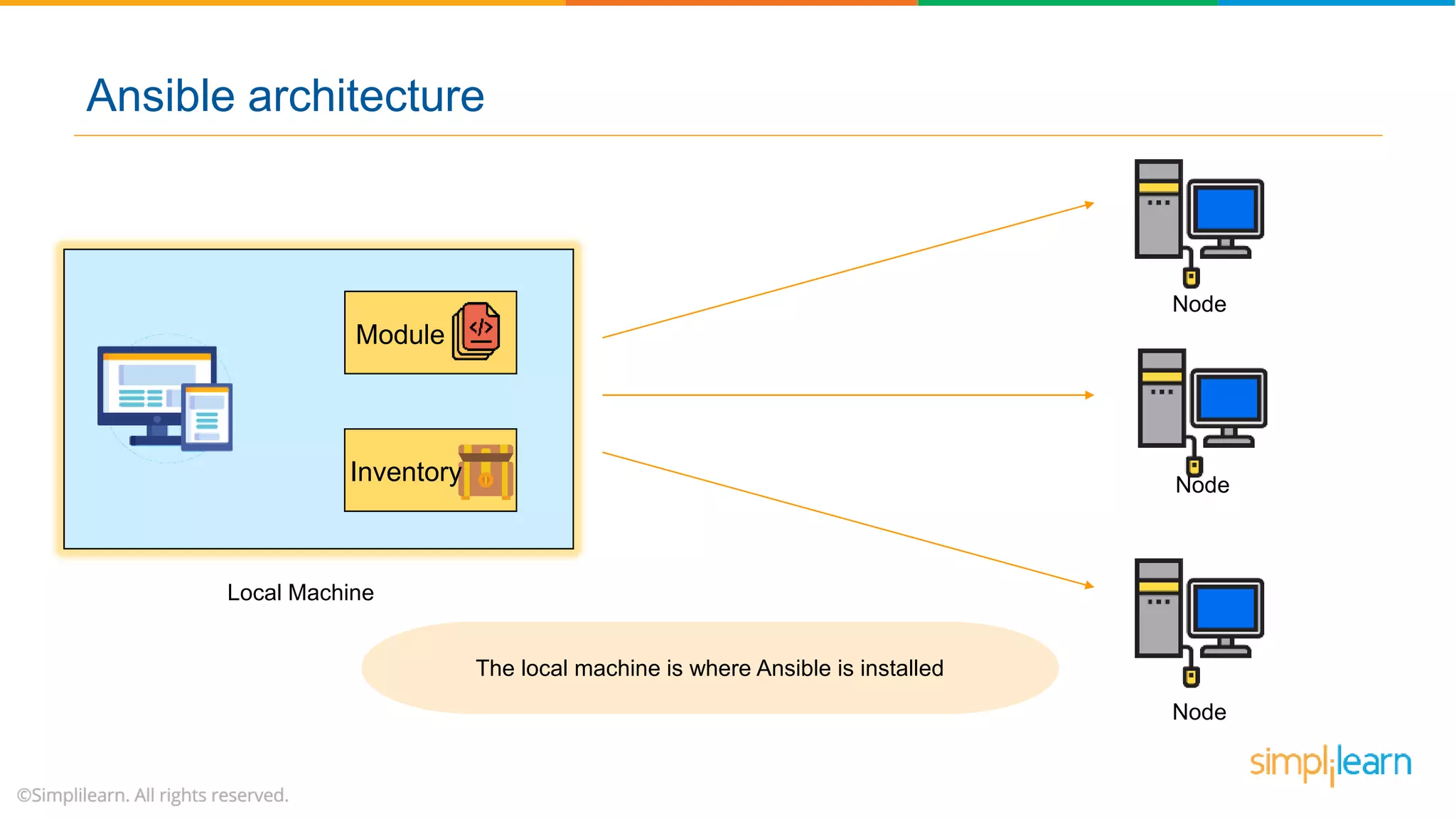 Ansible architecture

Module

Inventory

Local Machine

Node

Node

Node

The local machine is where Ansible is installed

simplilearn

©Simplilearn. All rights reserved.